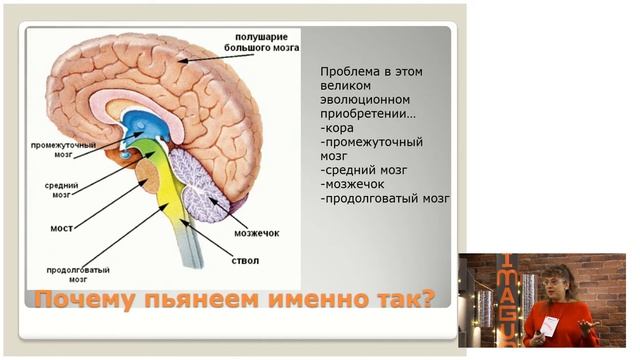 полушарие большого мозга

промежуточный мозг

средний мозг

мост

продолговатый мозг

мозжечок

ствол

Проблема в этом великом эволюционном приобретении…
-кора
-промежуточный мозг
-средний мозг
-мозжечок
-продолговатый мозг

Почему пьянеем именно так?

IMAGU